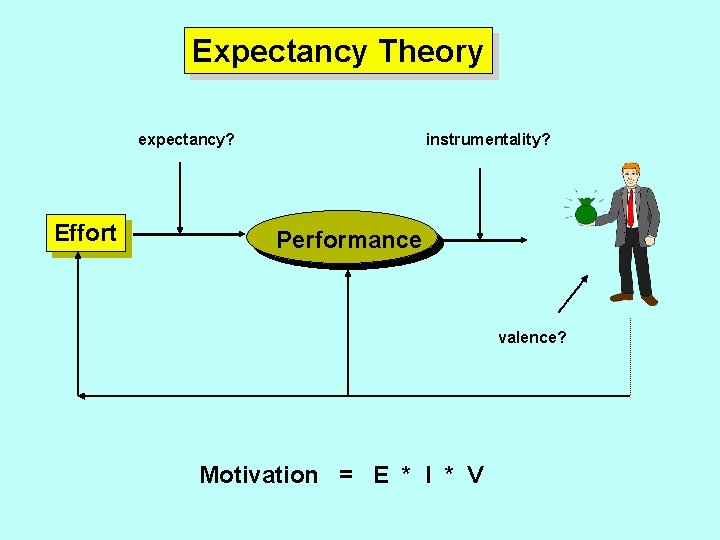 Expectancy Theory

expectancy?

instrumentality?

Effort

Performance

valence?

Motivation = E * I * V